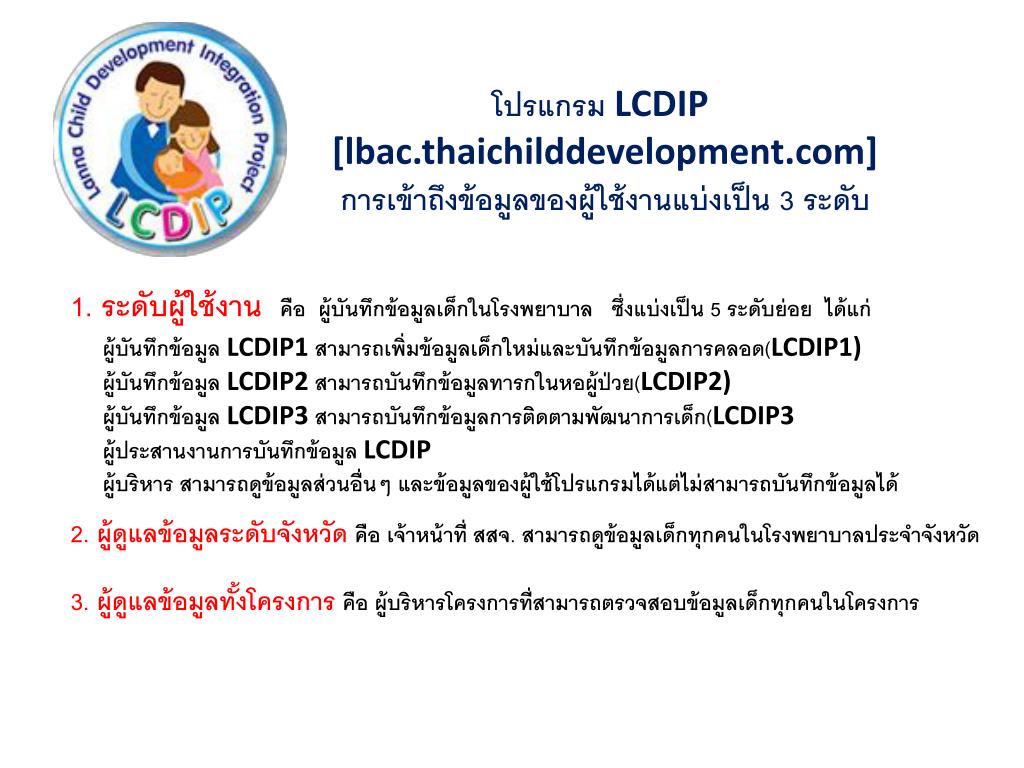 Lanna Child Development Integration Project
LCDIP

โปรแกรม LCDIP
[lbac.thaichilddevelopment.com]
การเข้าถึงข้อมูลของผู้ใช้งานแบ่งเป็น 3 ระดับ

1. ระดับผู้ใช้งาน คือ ผู้บันทึกข้อมูลเด็กในโรงพยาบาล ซึ่งแบ่งเป็น 5 ระดับย่อย ได้แก่
ผู้บันทึกข้อมูล LCDIP1 สามารถเพิ่มข้อมูลเด็กใหม่และบันทึกข้อมูลการคลอด(LCDIP1)
ผู้บันทึกข้อมูล LCDIP2 สามารถบันทึกข้อมูลทารกในหอผู้ป่วย(LCDIP2)
ผู้บันทึกข้อมูล LCDIP3 สามารถบันทึกข้อมูลการติดตามพัฒนาการเด็ก(LCDIP3
ผู้ประสานงานการบันทึกข้อมูล LCDIP
ผู้บริหาร สามารถดูข้อมูลส่วนอื่นๆ และข้อมูลของผู้ใช้โปรแกรมได้แต่ไม่สามารถบันทึกข้อมูลได้

2. ผู้ดูแลข้อมูลระดับจังหวัด คือ เจ้าหน้าที่ สสจ. สามารถดูข้อมูลเด็กทุกคนในโรงพยาบาลประจำจังหวัด

3. ผู้ดูแลข้อมูลทั้งโครงการ คือ ผู้บริหารโครงการที่สามารถตรวจสอบข้อมูลเด็กทุกคนในโครงการ